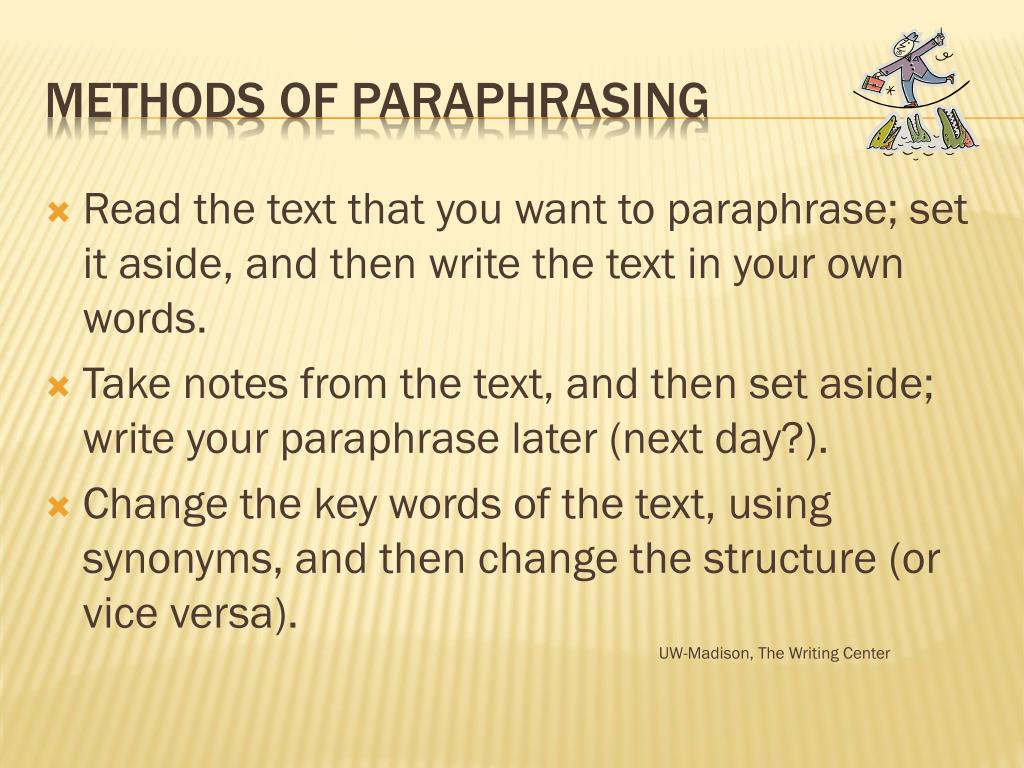 METHODS OF PARAPHRASING

Read the text that you want to paraphrase; set it aside, and then write the text in your own words.

Take notes from the text, and then set aside; write your paraphrase later (next day?).

Change the key words of the text, using synonyms, and then change the structure (or vice versa).

UW-Madison, The Writing Center